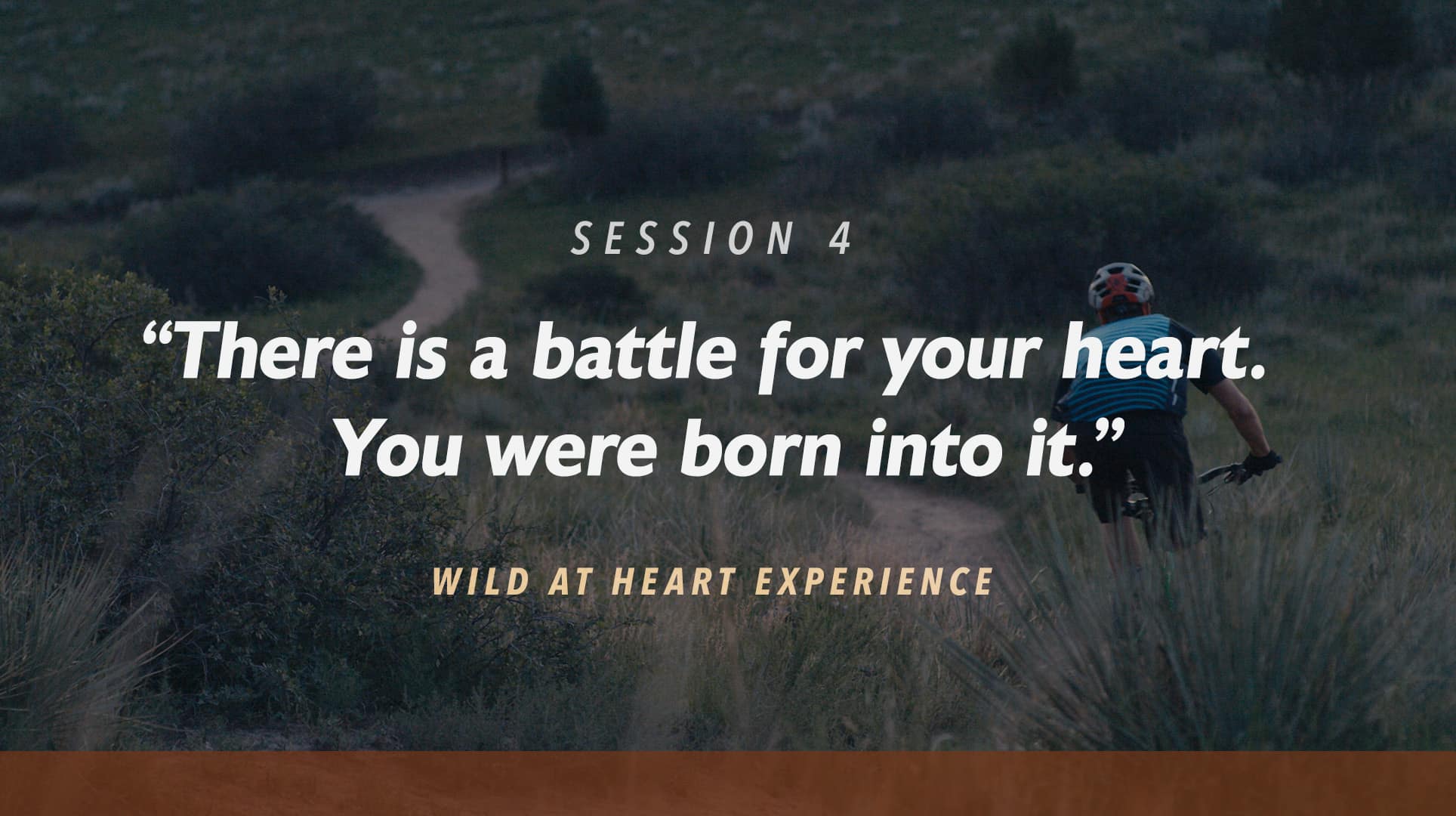 SESSION 4

“There is a battle for your heart. You were born into it.”

WILD AT HEART EXPERIENCE